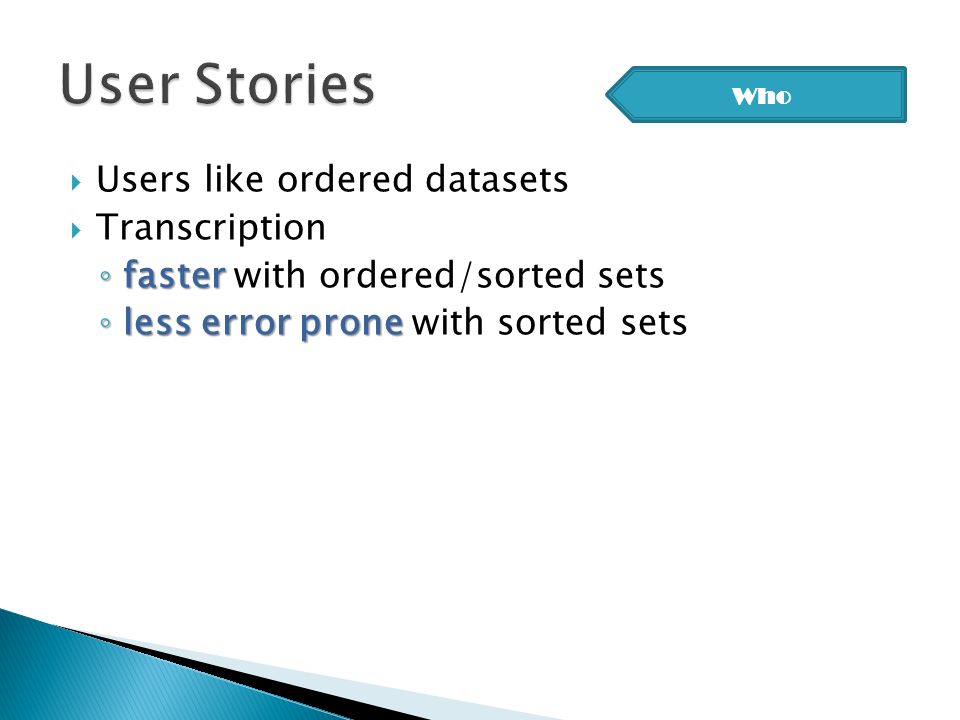 User Stories

Who

Users like ordered datasets
Transcription
faster with ordered/sorted sets
less error prone with sorted sets